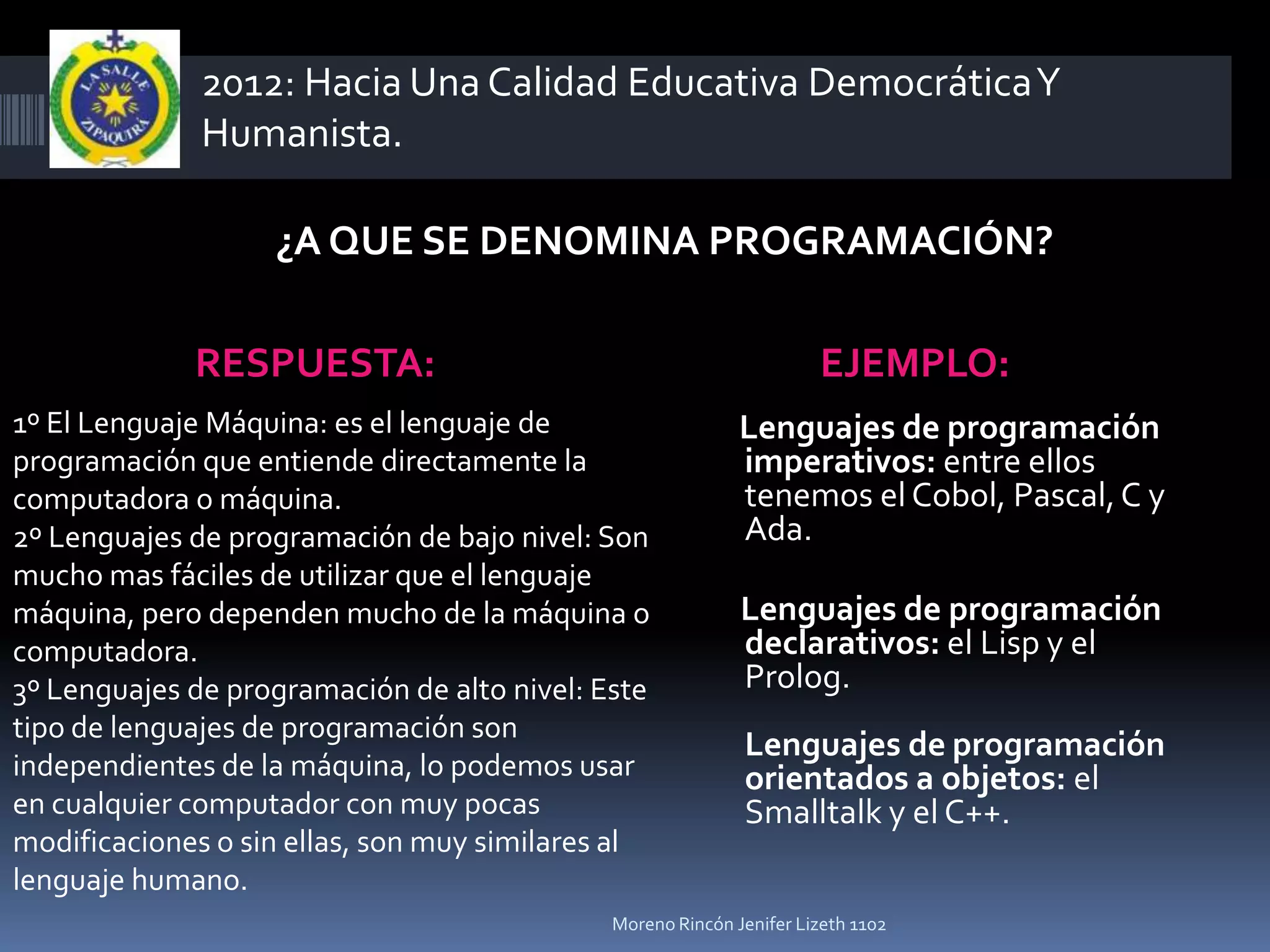 LA SALLE
ZIPAQUIRÁ

2012: Hacia Una Calidad Educativa Democrática Y Humanista.

¿A QUE SE DENOMINA PROGRAMACIÓN?

RESPUESTA:

1º El Lenguaje Máquina: es el lenguaje de programación que entiende directamente la computadora o máquina.
2º Lenguajes de programación de bajo nivel: Son mucho mas fáciles de utilizar que el lenguaje máquina, pero dependen mucho de la máquina o computadora.
3º Lenguajes de programación de alto nivel: Este tipo de lenguajes de programación son independientes de la máquina, lo podemos usar en cualquier computador con muy pocas modificaciones o sin ellas, son muy similares al lenguaje humano.

EJEMPLO:

Lenguajes de programación imperativos: entre ellos tenemos el Cobol, Pascal, C y Ada.

Lenguajes de programación declarativos: el Lisp y el Prolog.

Lenguajes de programación orientados a objetos: el Smalltalk y el C++.

Moreno Rincón Jenifer Lizeth 1102